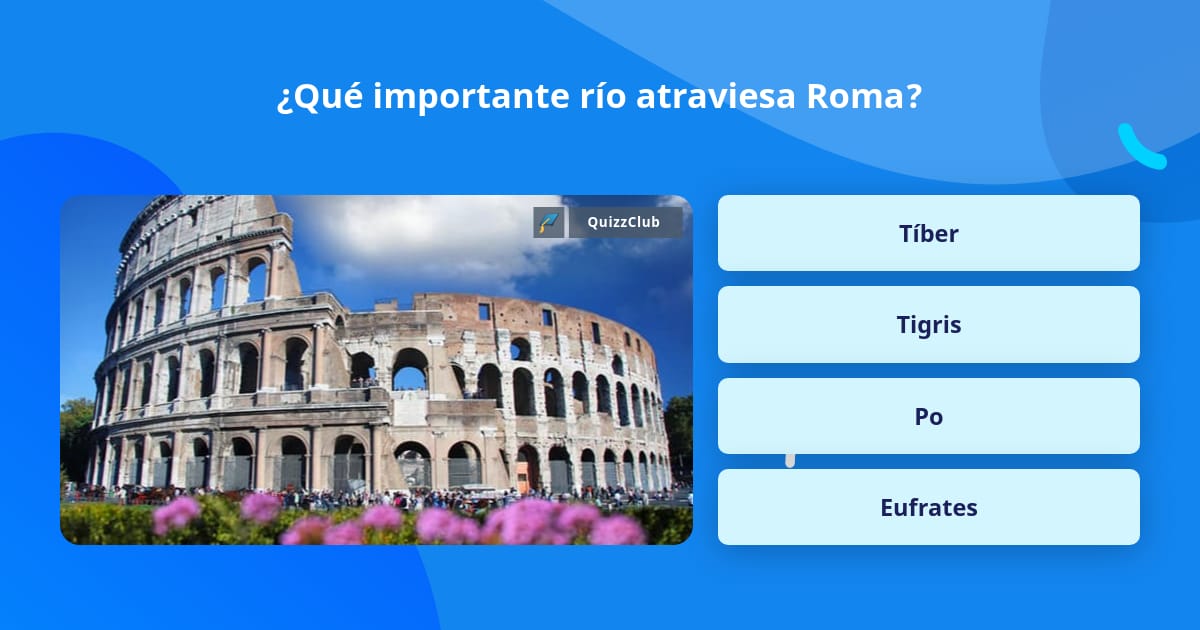 ¿Qué importante río atraviesa Roma?

QuizzClub

Tíber

Tigris

Po

Eufrates